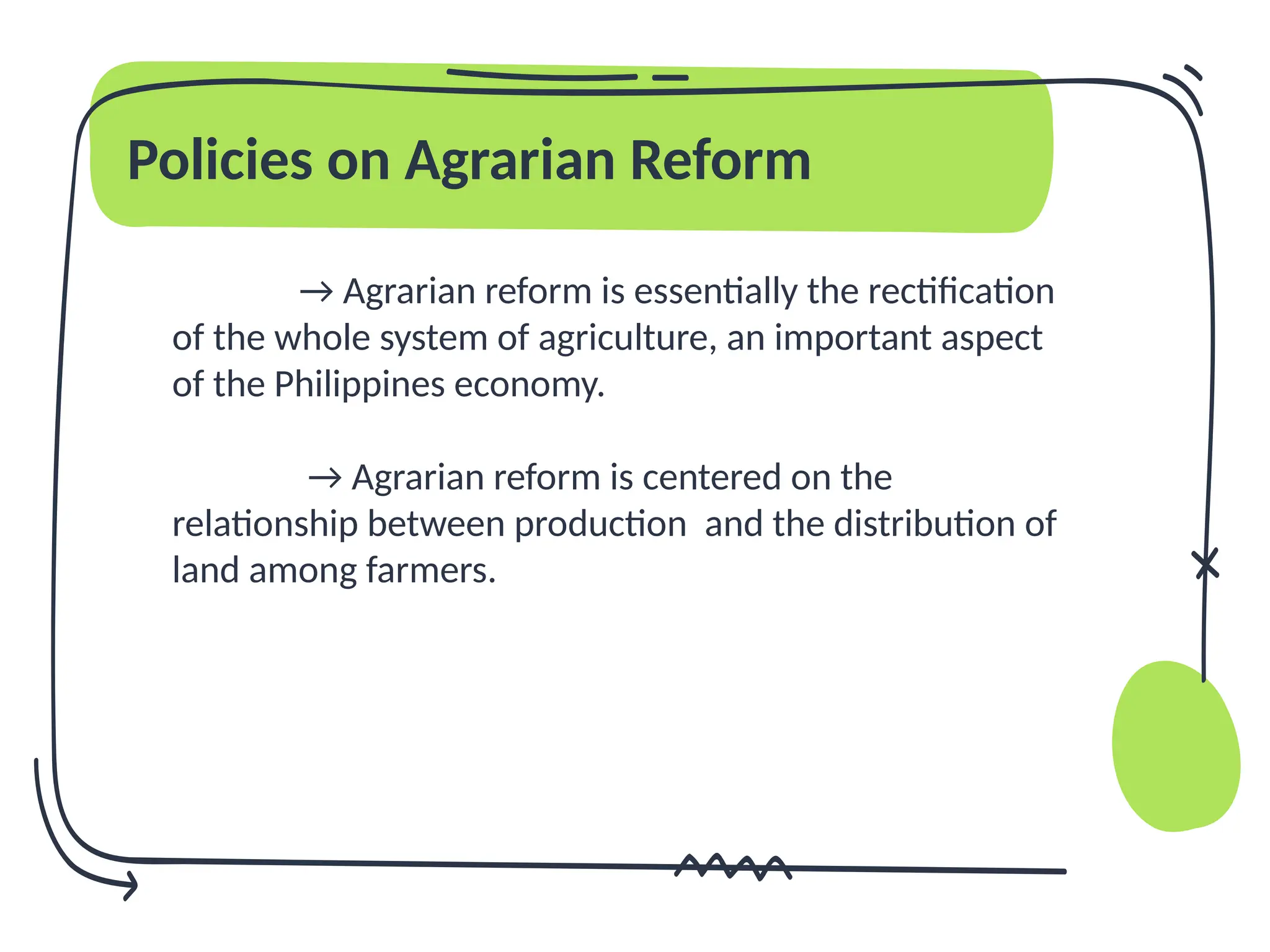 Policies on Agrarian Reform

→ Agrarian reform is essentially the rectification of the whole system of agriculture, an important aspect of the Philippines economy.

→ Agrarian reform is centered on the relationship between production  and the distribution of land among farmers.